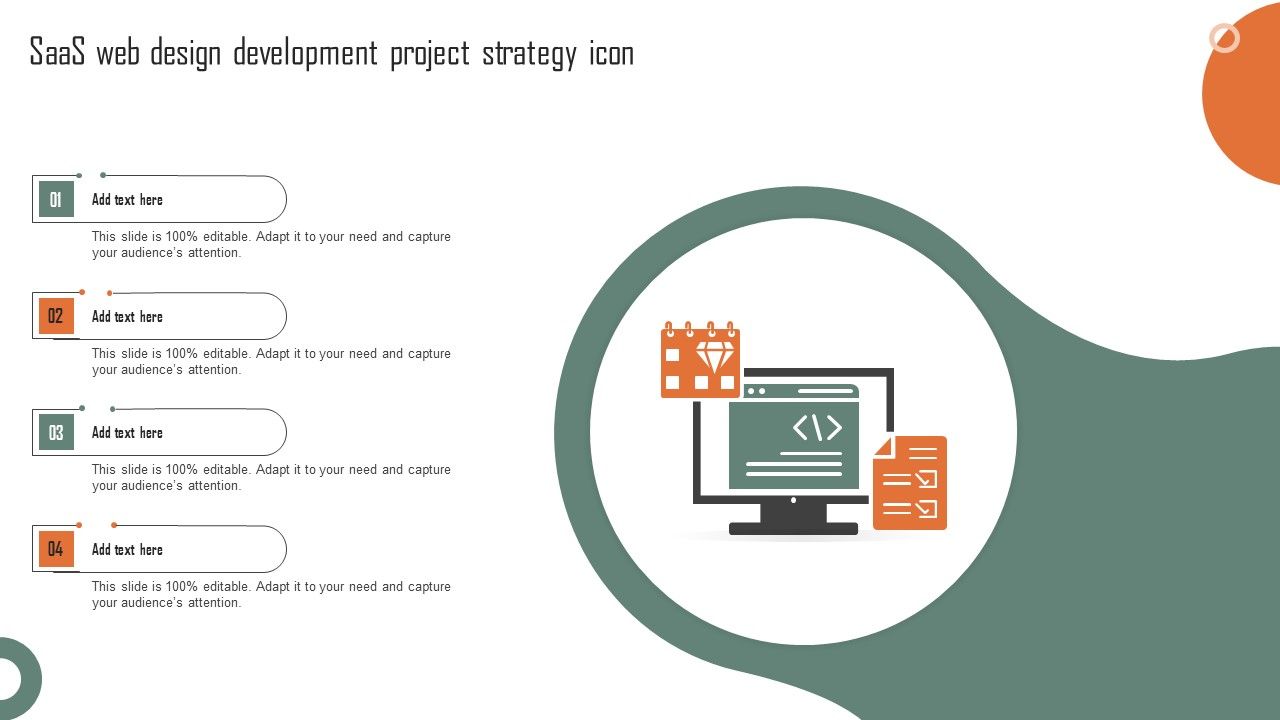 SaaS web design development project strategy icon

01

Add text here

This slide is 100% editable. Adapt it to your need and capture your audience's attention.

02

Add text here

This slide is 100% editable. Adapt it to your need and capture your audience's attention.

03

Add text here

This slide is 100% editable. Adapt it to your need and capture your audience's attention.

04

Add text here

This slide is 100% editable. Adapt it to your need and capture your audience's attention.

</>